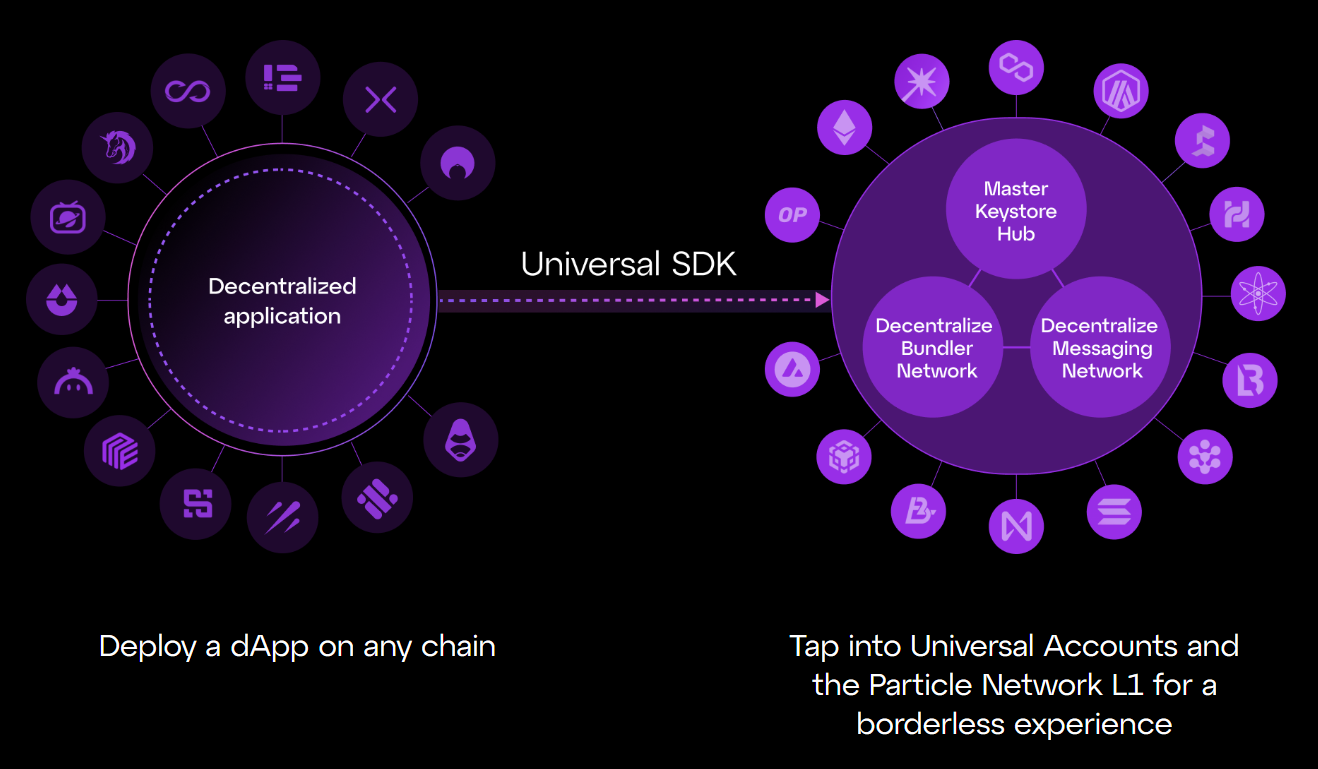 Decentralized application

Universal SDK

OP

Master Keystore Hub

Decentralize Bundler Network

Decentralize Messaging Network

Deploy a dApp on any chain

Tap into Universal Accounts and the Particle Network L1 for a borderless experience